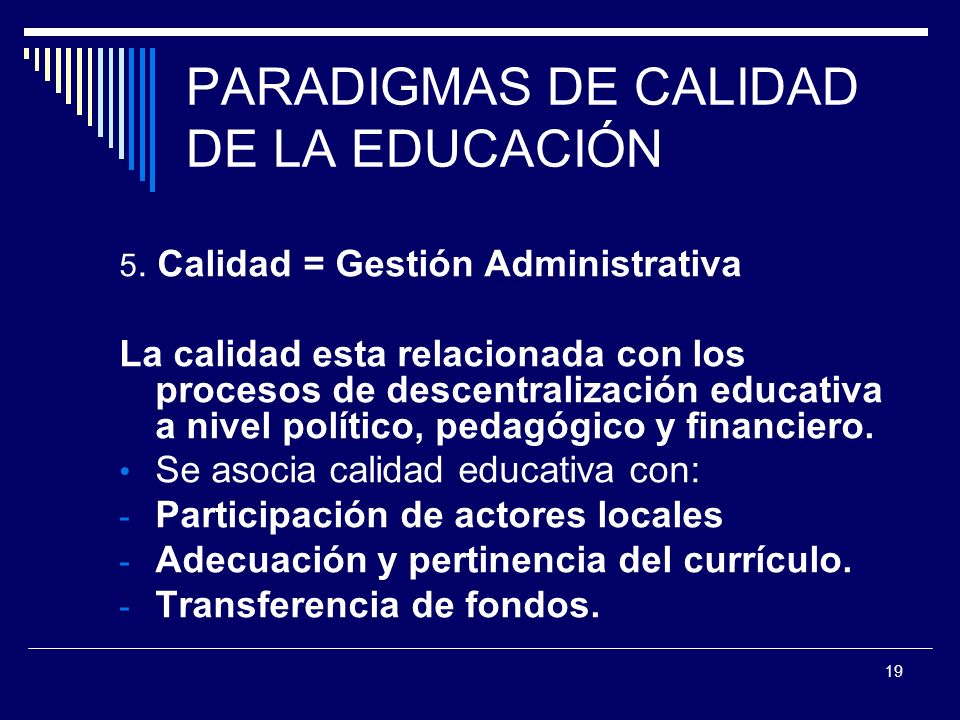 PARADIGMAS DE CALIDAD DE LA EDUCACIÓN

5. Calidad = Gestión Administrativa

La calidad esta relacionada con los procesos de descentralización educativa a nivel político, pedagógico y financiero.

• Se asocia calidad educativa con:
- Participación de actores locales
- Adecuación y pertinencia del currículo.
- Transferencia de fondos.

19